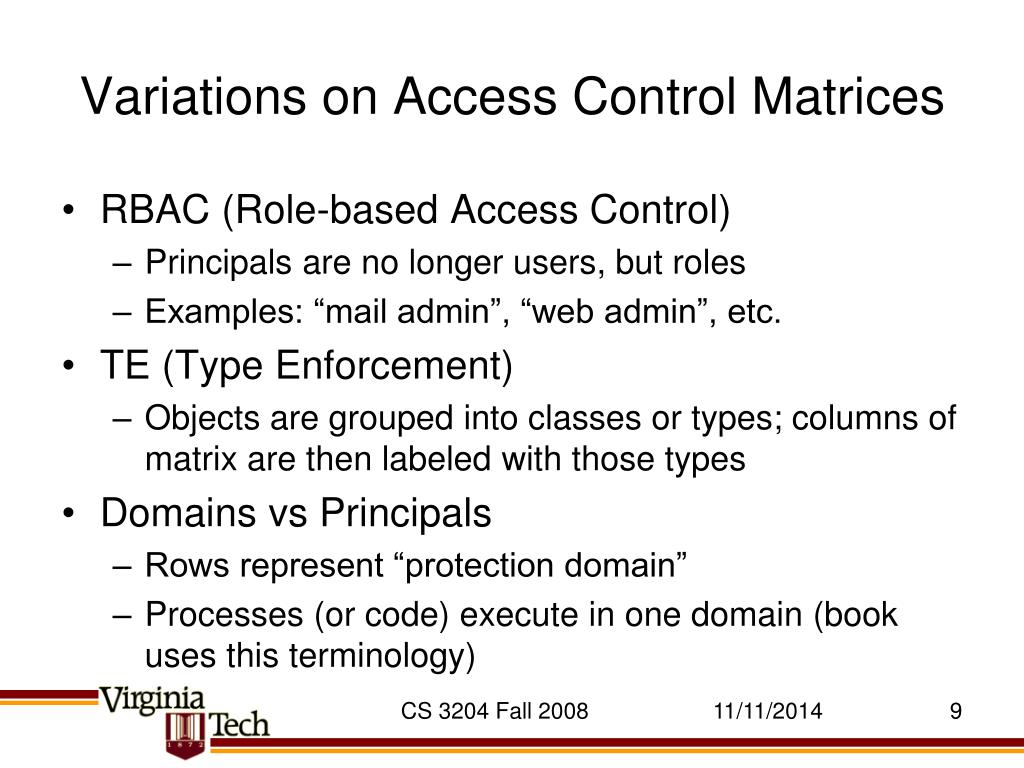 Variations on Access Control Matrices

• RBAC (Role-based Access Control)
– Principals are no longer users, but roles
– Examples: “mail admin”, “web admin”, etc.
• TE (Type Enforcement)
– Objects are grouped into classes or types; columns of matrix are then labeled with those types
• Domains vs Principals
– Rows represent “protection domain”
– Processes (or code) execute in one domain (book uses this terminology)

Virginia Tech 1872

CS 3204 Fall 2008

11/11/2014

9